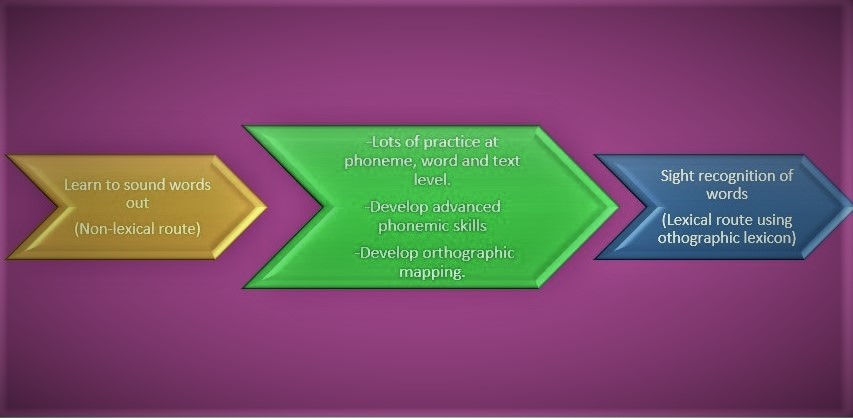 Learn to sound words out

(Non-lexical route)

-Lots of practice at phoneme, word and text level.

-Develop advanced phonemic skills

-Develop orthographic mapping.

Sight recognition of words

(Lexical route using othographic lexicon)